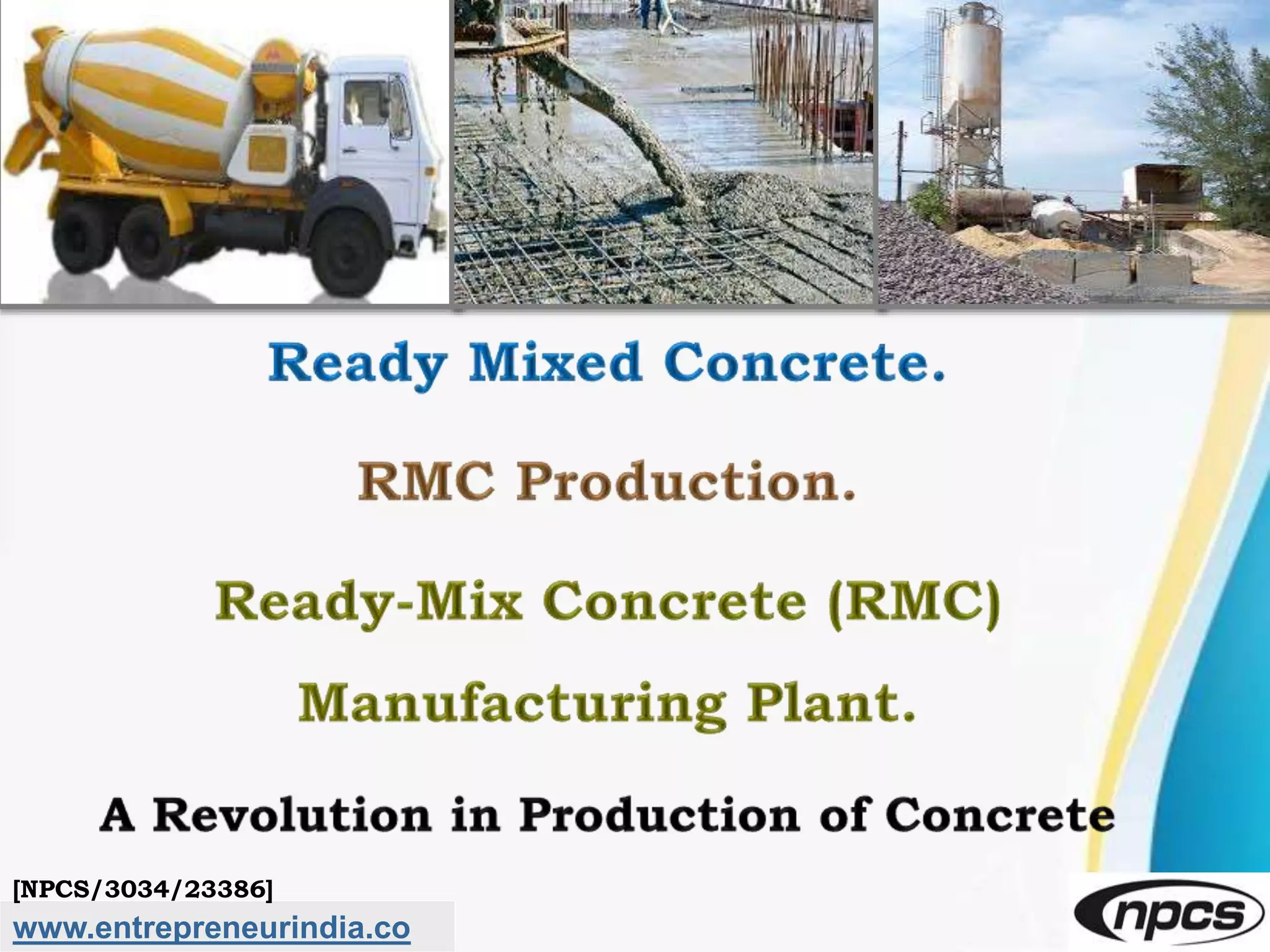 Ready Mixed Concrete.

RMC Production.

Ready-Mix Concrete (RMC) Manufacturing Plant.

A Revolution in Production of Concrete

[NPCS/3034/23386]

www.entrepreneurindia.co

npcs